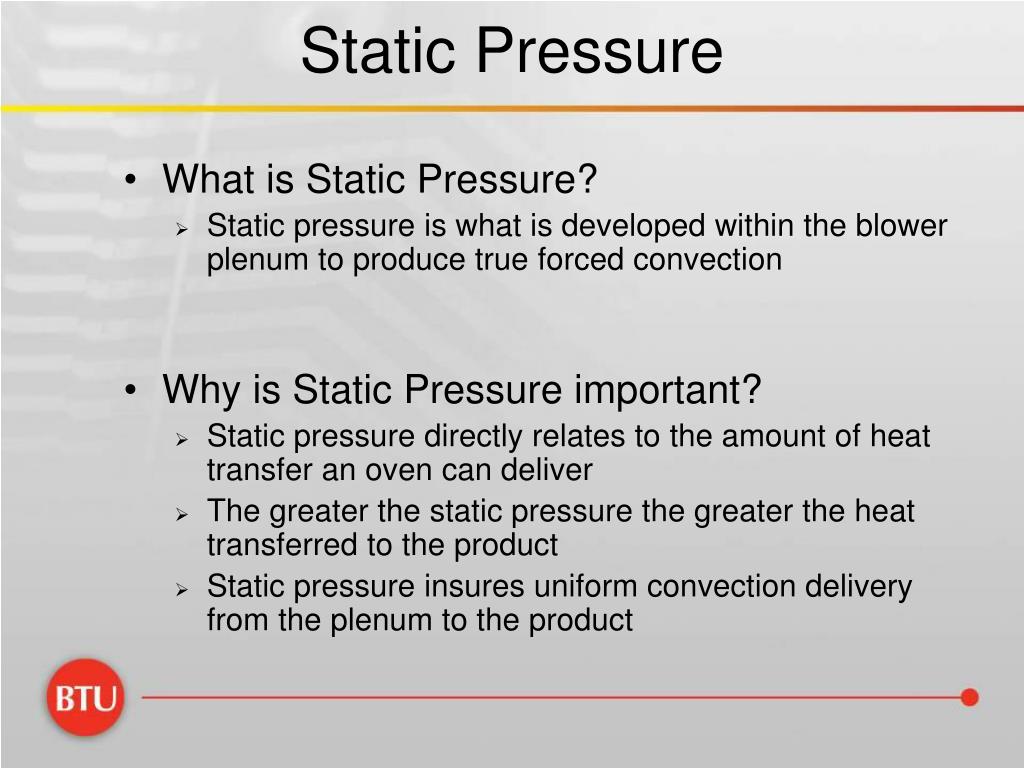 Static Pressure

• What is Static Pressure?
 ➢ Static pressure is what is developed within the blower plenum to produce true forced convection

• Why is Static Pressure important?
 ➢ Static pressure directly relates to the amount of heat transfer an oven can deliver
 ➢ The greater the static pressure the greater the heat transferred to the product
 ➢ Static pressure insures uniform convection delivery from the plenum to the product

BTU